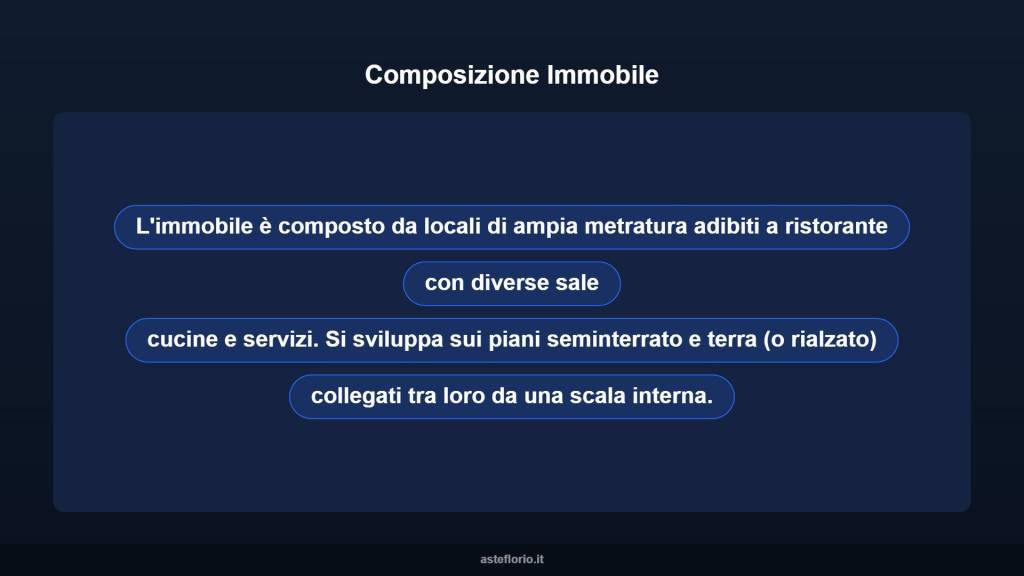 Composizione Immobile

L'immobile è composto da locali di ampia metratura adibiti a ristorante

con diverse sale

cucine e servizi. Si sviluppa sui piani seminterrato e terra (o rialzato)

collegati tra loro da una scala interna.

asteflorio.it